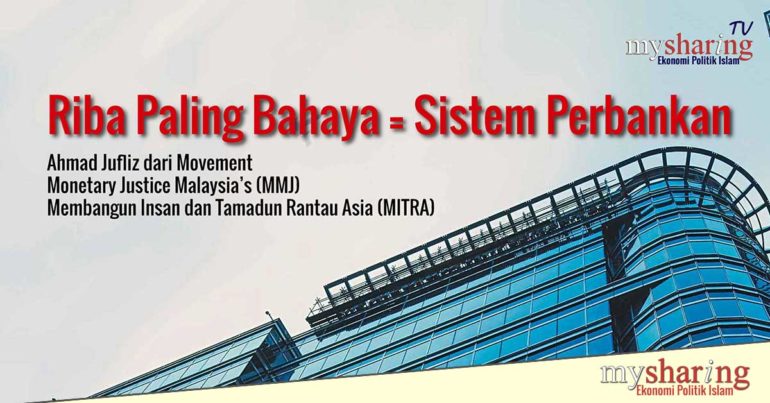 mysharing TV
Ekonomi Politik Islam

Riba Paling Bahaya = Sistem Perbankan

Ahmad Jufliz dari Movement
Monetary Justice Malaysia's (MMJ)
Membangun Insan dan Tamadun Rantau Asia (MITRA)

mysharing
Ekonomi Politik Islam